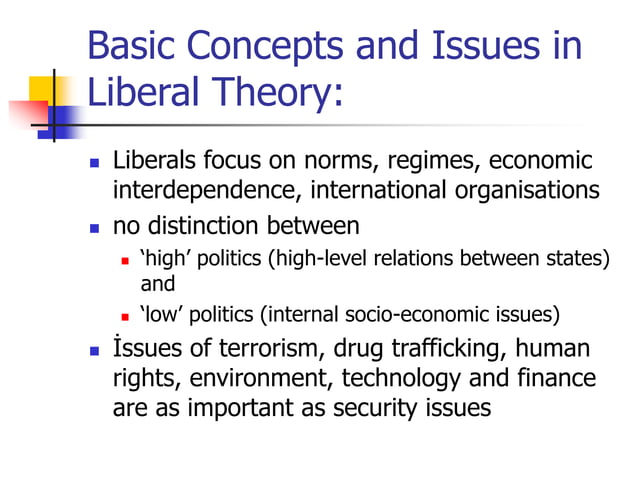 Basic Concepts and Issues in Liberal Theory:

- Liberals focus on norms, regimes, economic interdependence, international organisations
- no distinction between
  - ‘high’ politics (high-level relations between states) and
  - ‘low’ politics (internal socio-economic issues)
- İssues of terrorism, drug trafficking, human rights, environment, technology and finance are as important as security issues